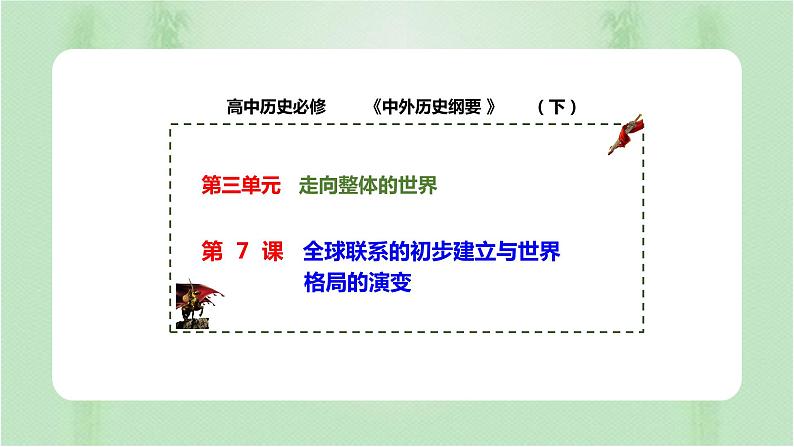 高中历史必修　《中外历史纲要 》　（下）

第三单元　走向整体的世界

第 7 课　全球联系的初步建立与世界格局的演变